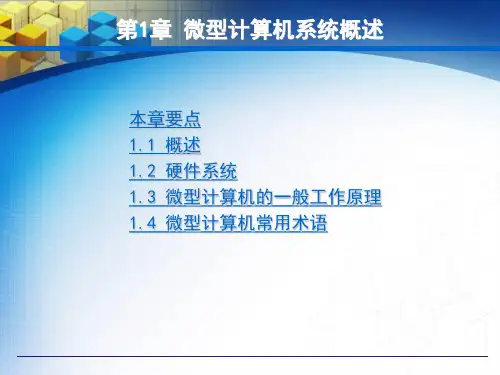 第1章 微型计算机系统概述

本章要点

1.1 概述

1.2 硬件系统

1.3 微型计算机的一般工作原理

1.4 微型计算机常用术语